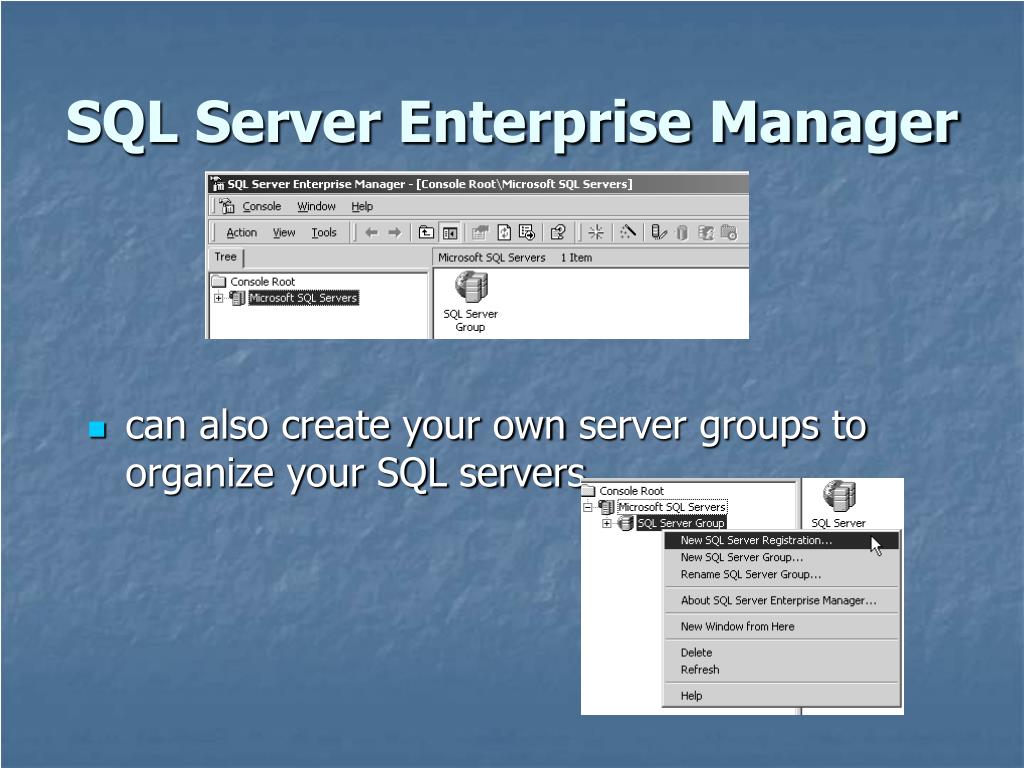 SQL Server Enterprise Manager

SQL Server Enterprise Manager - [Console Root\Microsoft SQL Servers]

Console Window Help

Action View Tools

Tree

Microsoft SQL Servers 1 Item

Console Root

Microsoft SQL Servers

SQL Server Group

can also create your own server groups to organize your SQL servers

Console Root

Microsoft SQL Servers

SQL Server Group

SQL Server

New SQL Server Registration...

New SQL Server Group...

Rename SQL Server Group...

About SQL Server Enterprise Manager...

New Window from Here

Delete

Refresh

Help